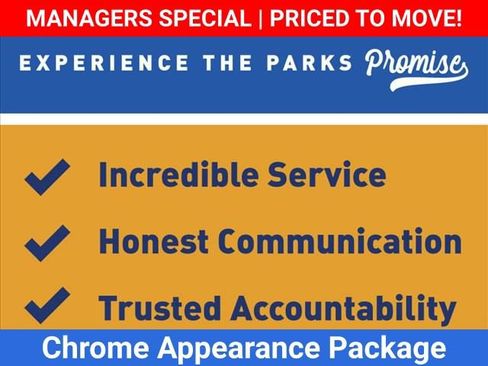 MANAGERS SPECIAL | PRICED TO MOVE!

EXPERIENCE THE PARKS Promise

Incredible Service

Honest Communication

Trusted Accountability

Chrome Appearance Package